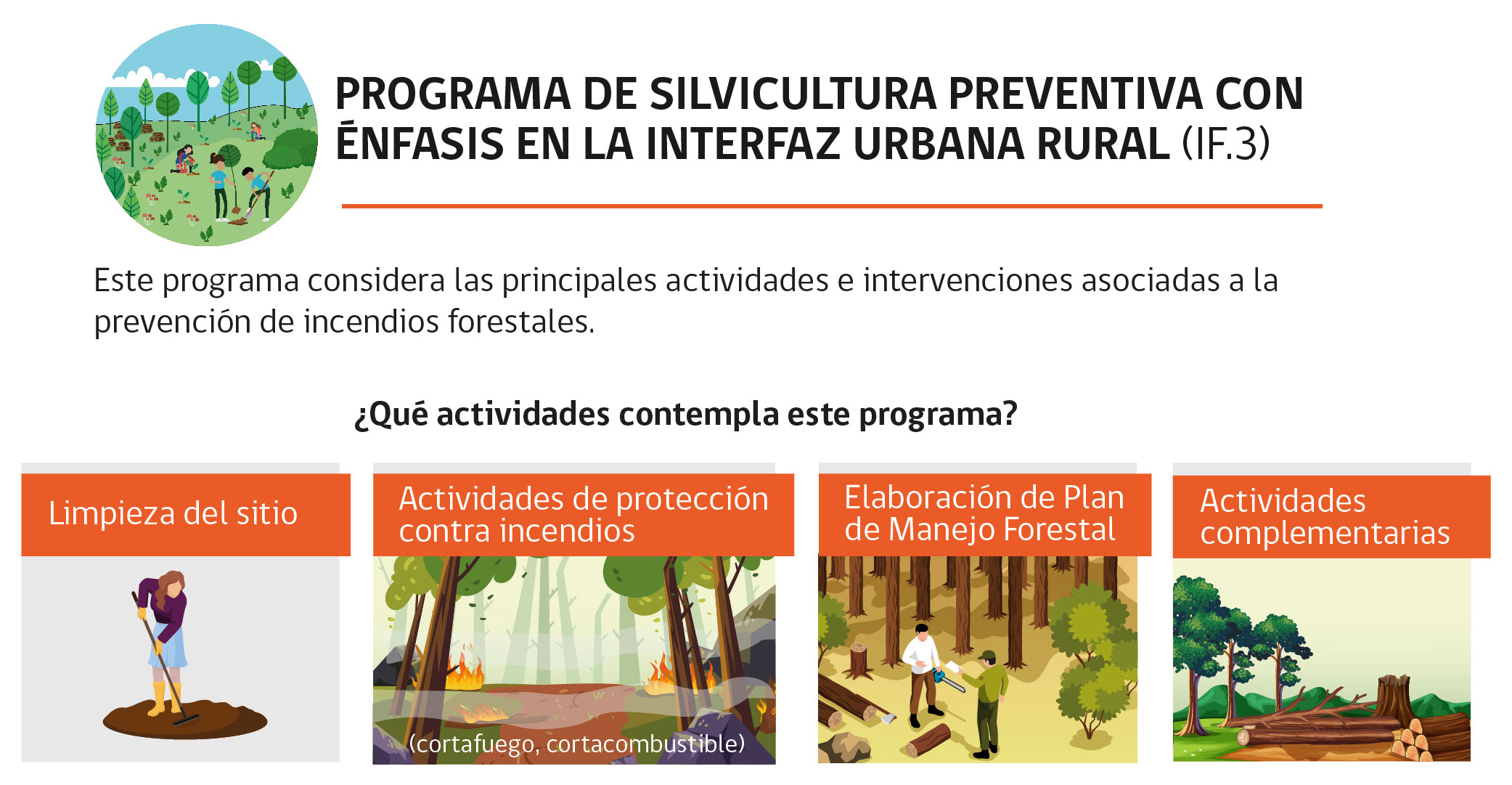 PROGRAMA DE SILVICULTURA PREVENTIVA CON ÉNFASIS EN LA INTERFAZ URBANA RURAL (IF.3)

Este programa considera las principales actividades e intervenciones asociadas a la prevención de incendios forestales.

¿Qué actividades contempla este programa?

Limpieza del sitio

Actividades de protección contra incendios

(cortafuego, cortacombustible)

Elaboración de Plan de Manejo Forestal

Actividades complementarias